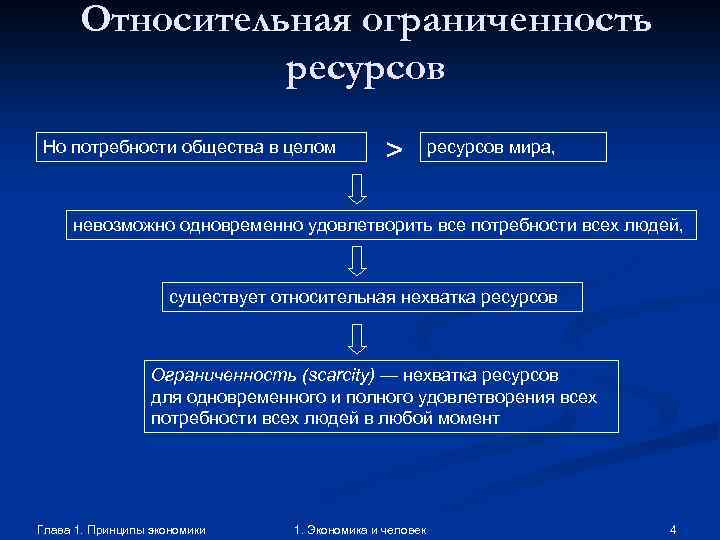 Относительная ограниченность ресурсов

Но потребности общества в целом

>

ресурсов мира,

невозможно одновременно удовлетворить все потребности всех людей,

существует относительная нехватка ресурсов

Ограниченность (scarcity) — нехватка ресурсов для одновременного и полного удовлетворения всех потребности всех людей в любой момент

Глава 1. Принципы экономики

1. Экономика и человек

4